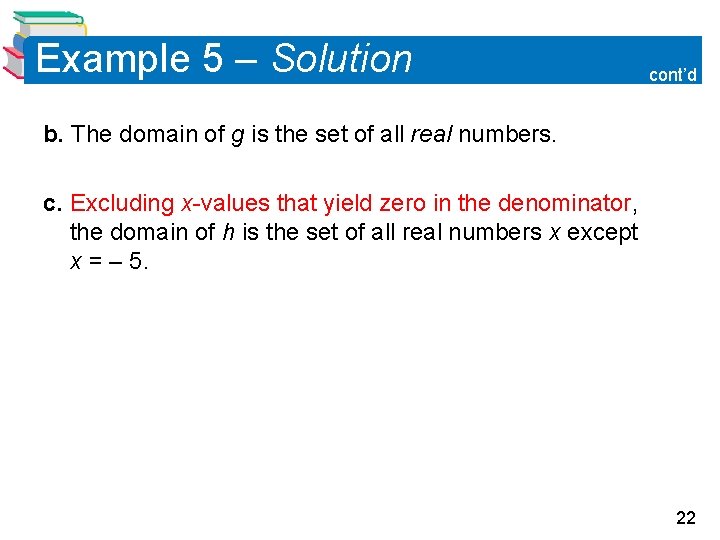 Example 5 – Solution

cont'd

b. The domain of $g$ is the set of all real numbers.

c. Excluding $x$-values that yield zero in the denominator, the domain of $h$ is the set of all real numbers $x$ except $x = -5$.

22